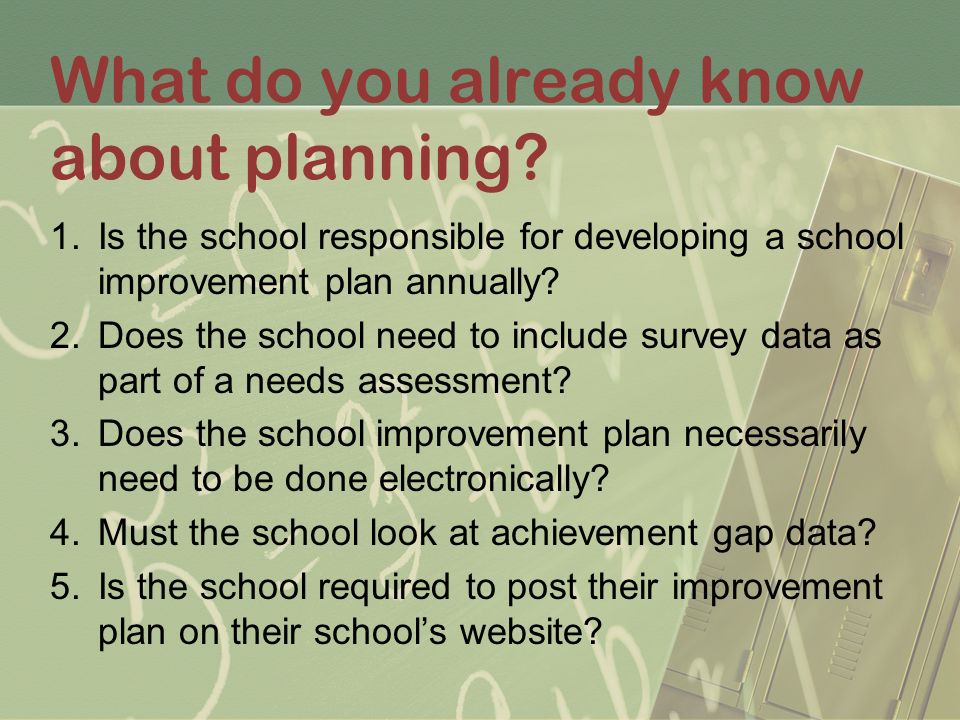 What do you already know about planning?

1. Is the school responsible for developing a school improvement plan annually?
2. Does the school need to include survey data as part of a needs assessment?
3. Does the school improvement plan necessarily need to be done electronically?
4. Must the school look at achievement gap data?
5. Is the school required to post their improvement plan on their school's website?